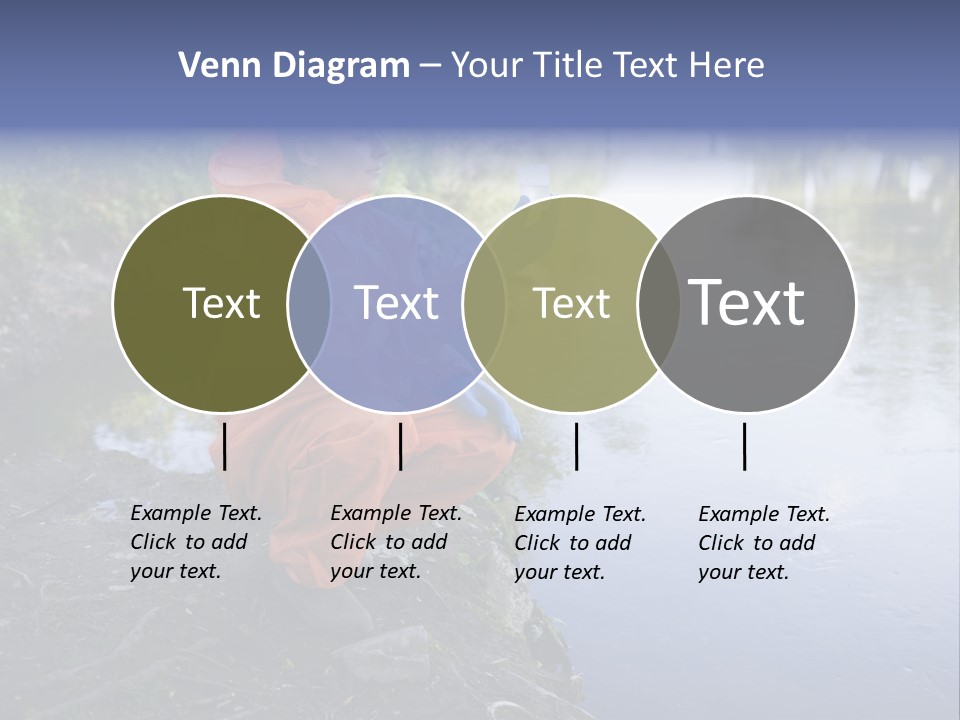 Venn Diagram – Your Title Text Here

Text

Text

Text

Text

Example Text. Click to add your text.

Example Text. Click to add your text.

Example Text. Click to add your text.

Example Text. Click to add your text.